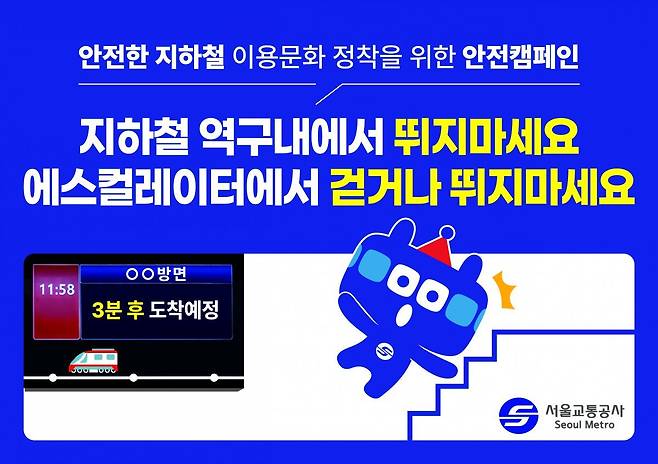 안전한 지하철 이용문화 정착을 위한 안전캠페인

지하철 역구내에서 뛰지마세요
에스컬레이터에서 걷거나 뛰지마세요

11:58

○○방면

3분 후 도착예정

서울교통공사
Seoul Metro